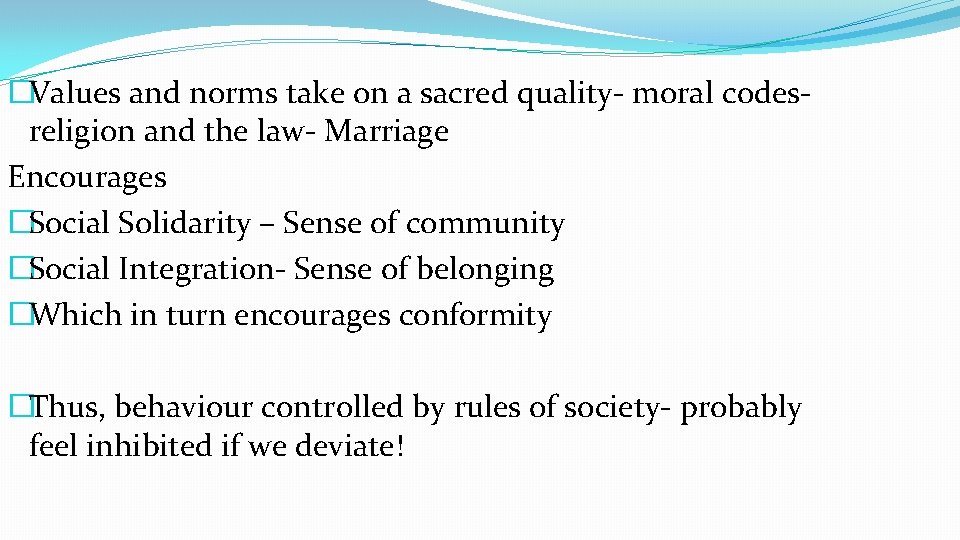 �Values and norms take on a sacred quality- moral codes- religion and the law- Marriage
Encourages
�Social Solidarity – Sense of community
�Social Integration- Sense of belonging
�Which in turn encourages conformity

�Thus, behaviour controlled by rules of society- probably feel inhibited if we deviate!